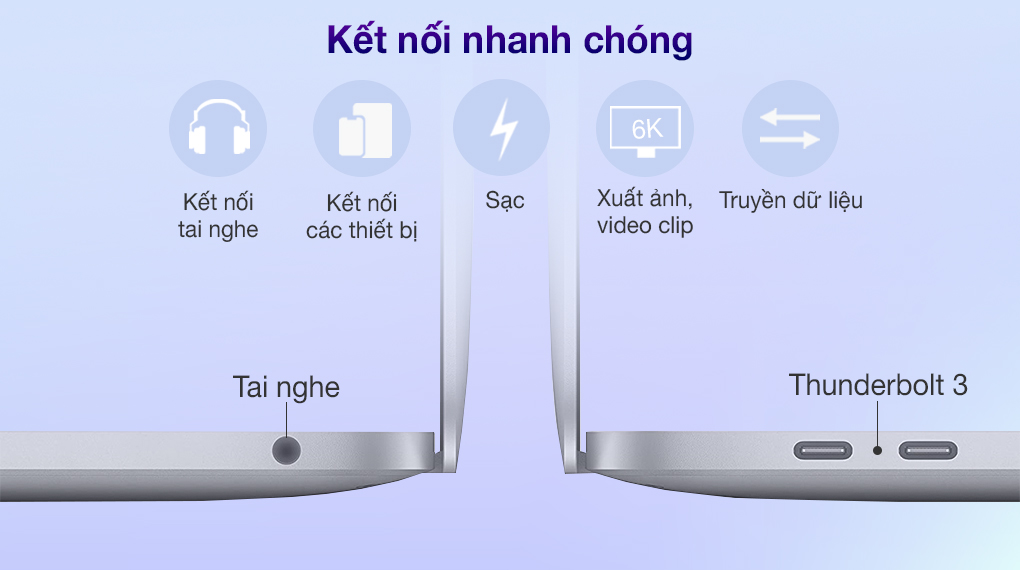 Kết nối nhanh chóng

Kết nối tai nghe

Kết nối các thiết bị

Sạc

6K

Xuất ảnh, video clip

Truyền dữ liệu

Tai nghe

Thunderbolt 3